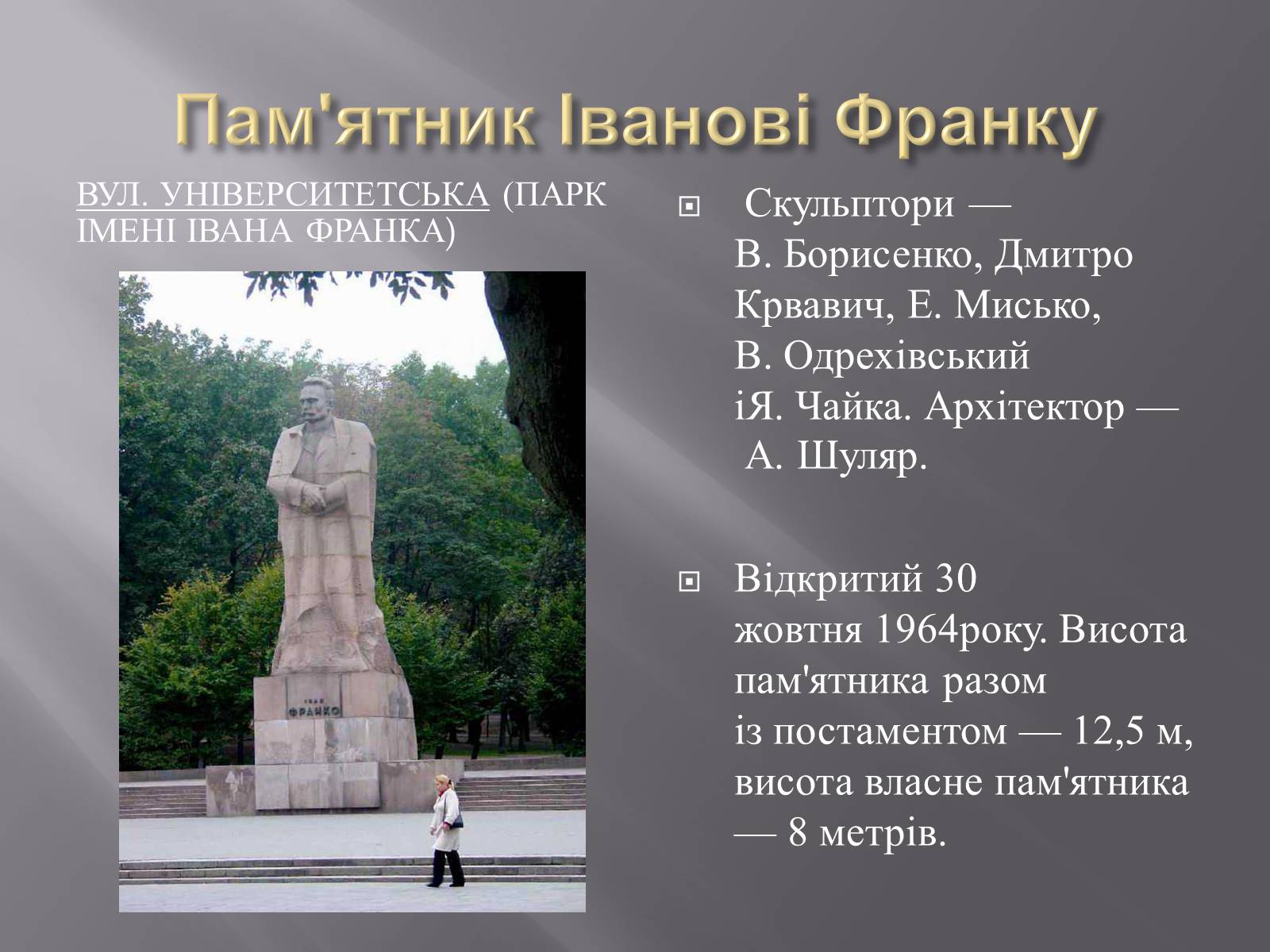 Пам'ятник Іванові Франку

ВУЛ. УНІВЕРСИТЕТСЬКА (ПАРК ІМЕНІ ІВАНА ФРАНКА)

ІВАН
ФРАНКО

Скульптори — В. Борисенко, Дмитро Крвавич, Е. Мисько, В. Одрехівський іЯ. Чайка. Архітектор — А. Шуляр.

Відкритий 30 жовтня 1964року. Висота пам'ятника разом із постаментом — 12,5 м, висота власне пам'ятника — 8 метрів.